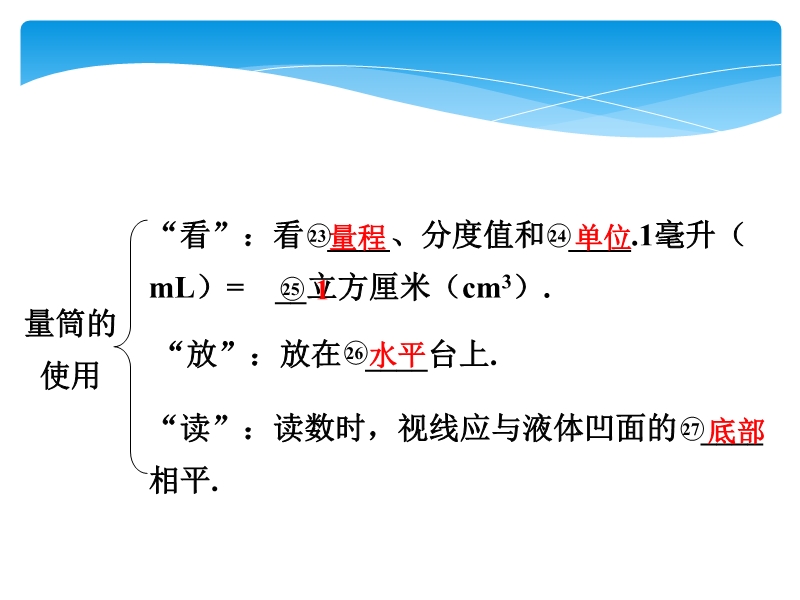 量筒的使用

“看”：看㉓量程、分度值和㉔单位.1毫升（mL）= ㉕1立方厘米（$cm^3$）.

“放”：放在㉖水平台上.

“读”：读数时，视线应与液体凹面的㉗底部相平.